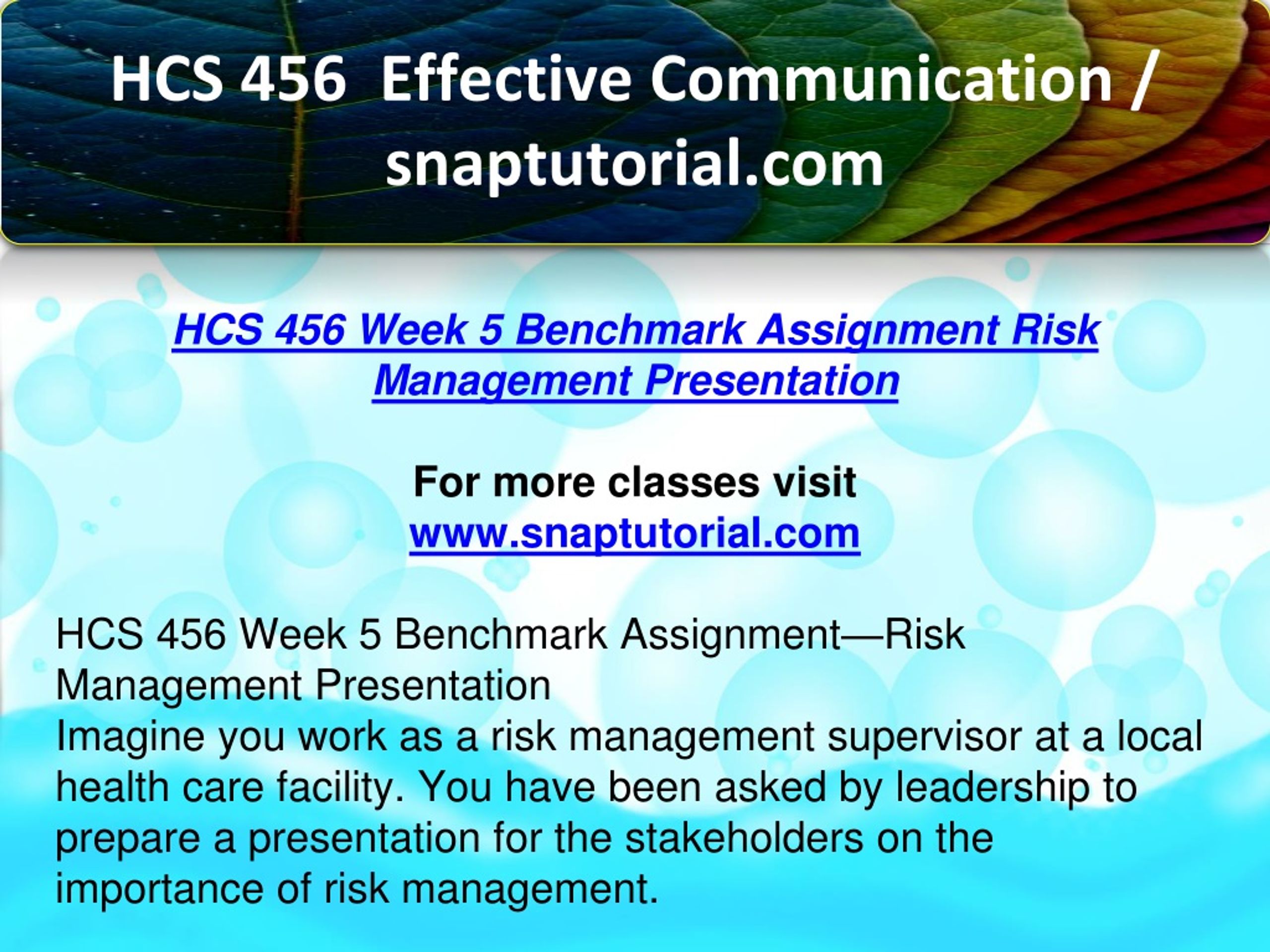 HCS 456 Effective Communication / snaptutorial.com

HCS 456 Week 5 Benchmark Assignment Risk Management Presentation

For more classes visit
www.snaptutorial.com

HCS 456 Week 5 Benchmark Assignment—Risk Management Presentation
Imagine you work as a risk management supervisor at a local health care facility. You have been asked by leadership to prepare a presentation for the stakeholders on the importance of risk management.